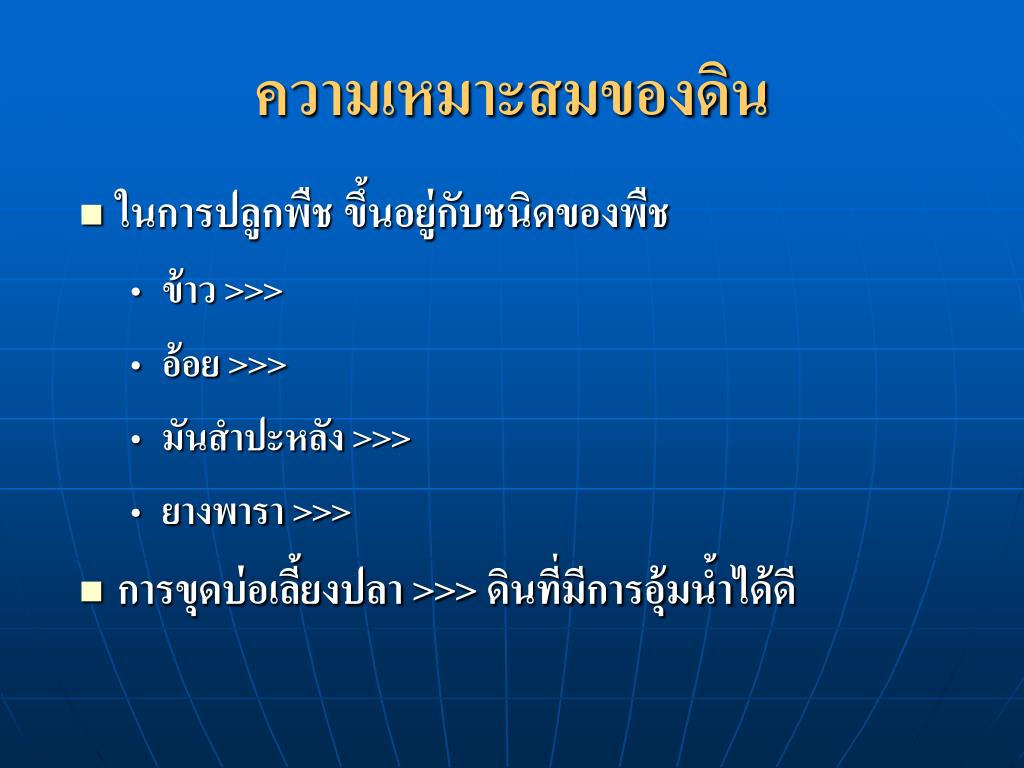 ความเหมาะสมของดิน

■ ในการปลูกพืช ขึ้นอยู่กับชนิดของพืช

• ข้าว >>>

• อ้อย >>>

• มันสำปะหลัง >>>

• ยางพารา >>>

■ การขุดบ่อเลี้ยงปลา >>> ดินที่มีการอุ้มน้ำได้ดี